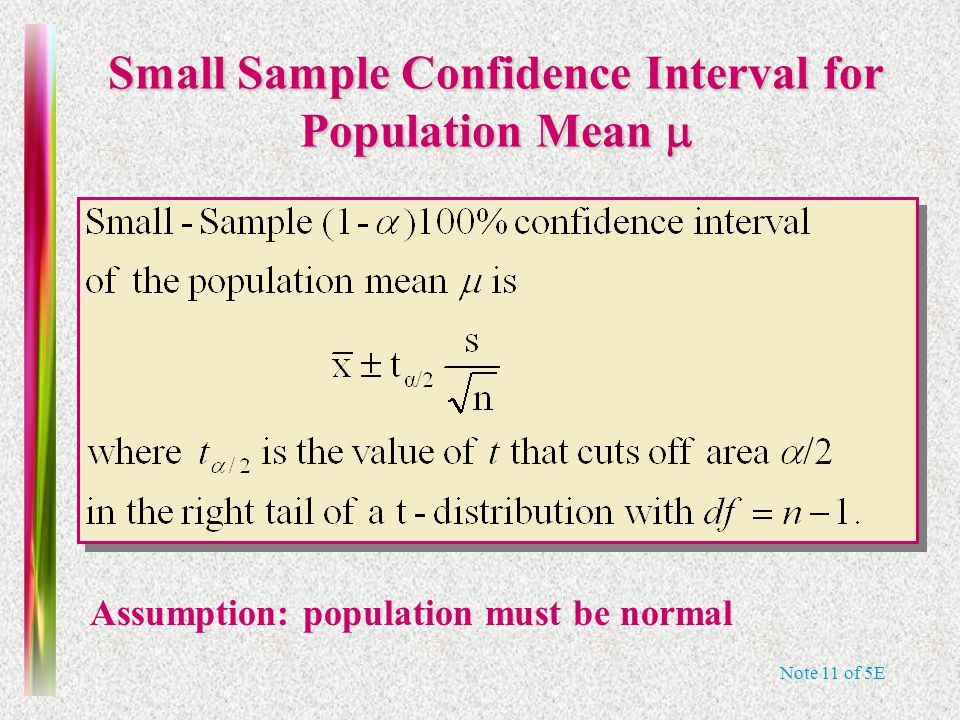 Small Sample Confidence Interval for Population Mean $\mu$

Small - Sample $(1-\alpha)100\%$ confidence interval of the population mean $\mu$ is

$\bar{x} \pm t_{\alpha/2} \frac{s}{\sqrt{n}}$

where $t_{\alpha/2}$ is the value of $t$ that cuts off area $\alpha/2$ in the right tail of a t - distribution with $df = n-1$.

Assumption: population must be normal

Note 11 of 5E